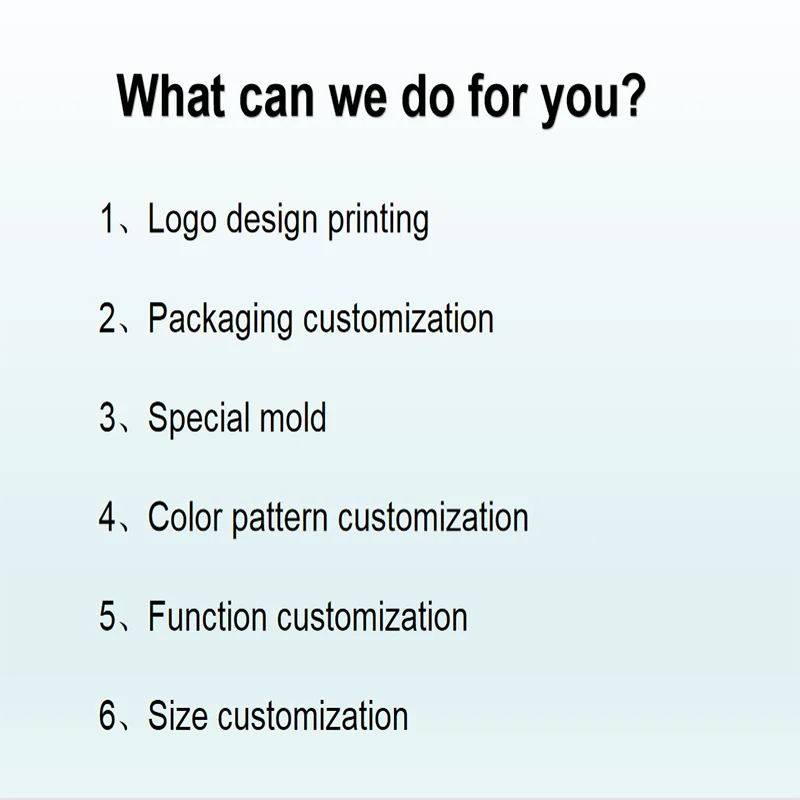 What can we do for you?

1、Logo design printing

2、Packaging customization

3、Special mold

4、Color pattern customization

5、Function customization

6、Size customization